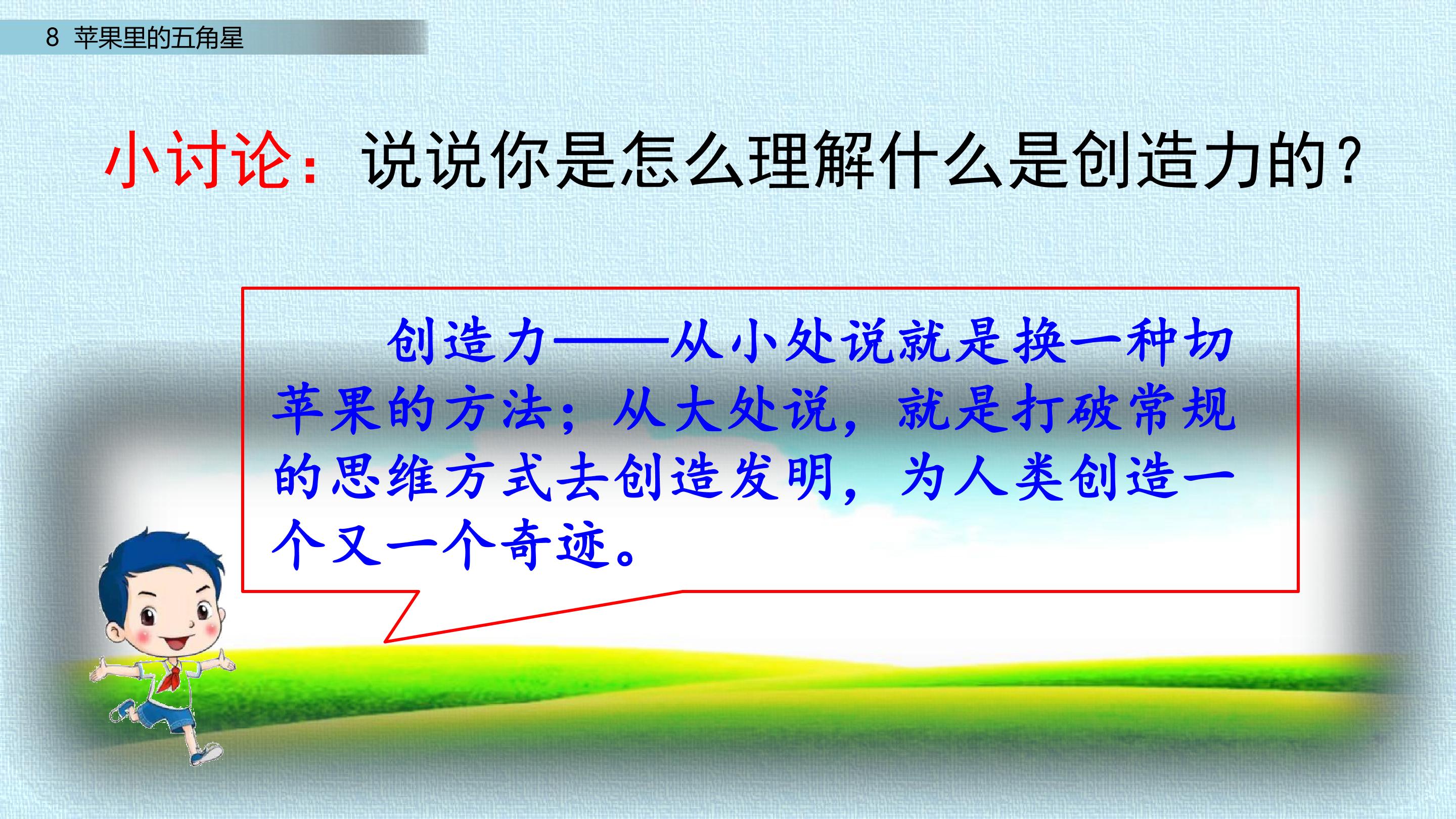 8 苹果里的五角星

小讨论：说说你是怎么理解什么是创造力的？

创造力——从小处说就是换一种切苹果的方法；从大处说，就是打破常规的思维方式去创造发明，为人类创造一个又一个奇迹。